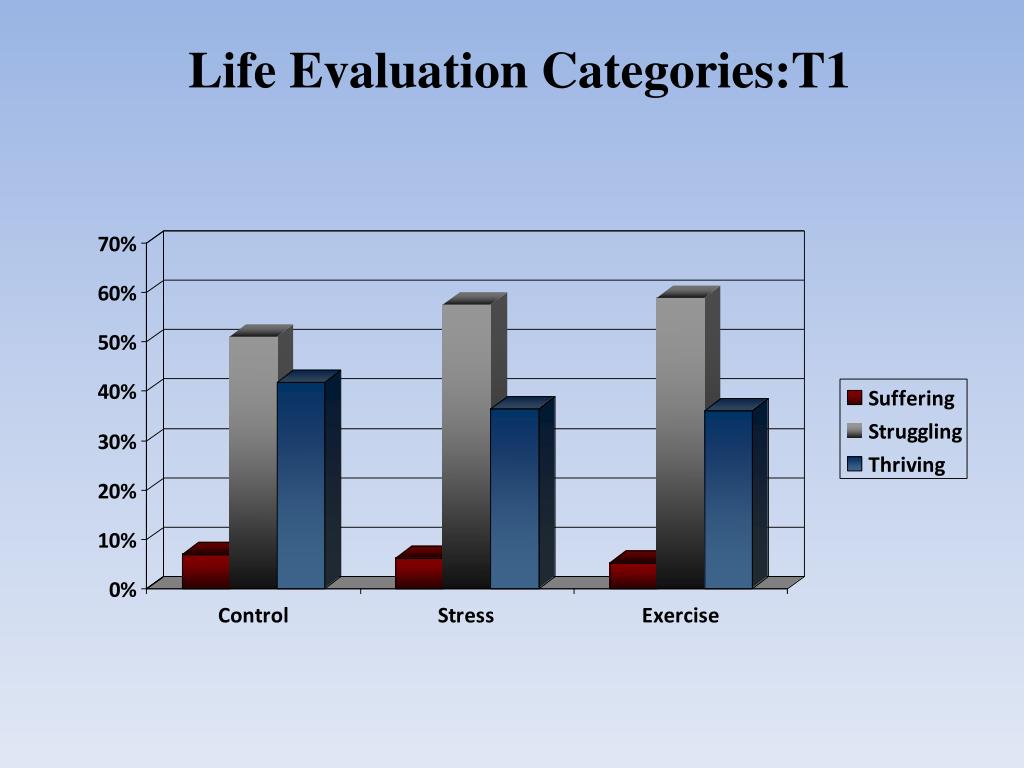 Life Evaluation Categories:T1

70%
60%
50%
40%
30%
20%
10%
0%

Control
Stress
Exercise

Suffering
Struggling
Thriving